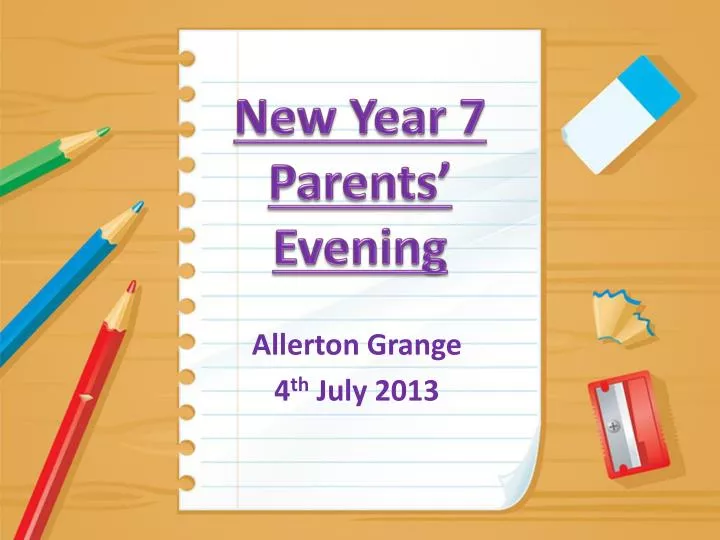 New Year 7
Parents'
Evening

Allerton Grange
4th July 2013